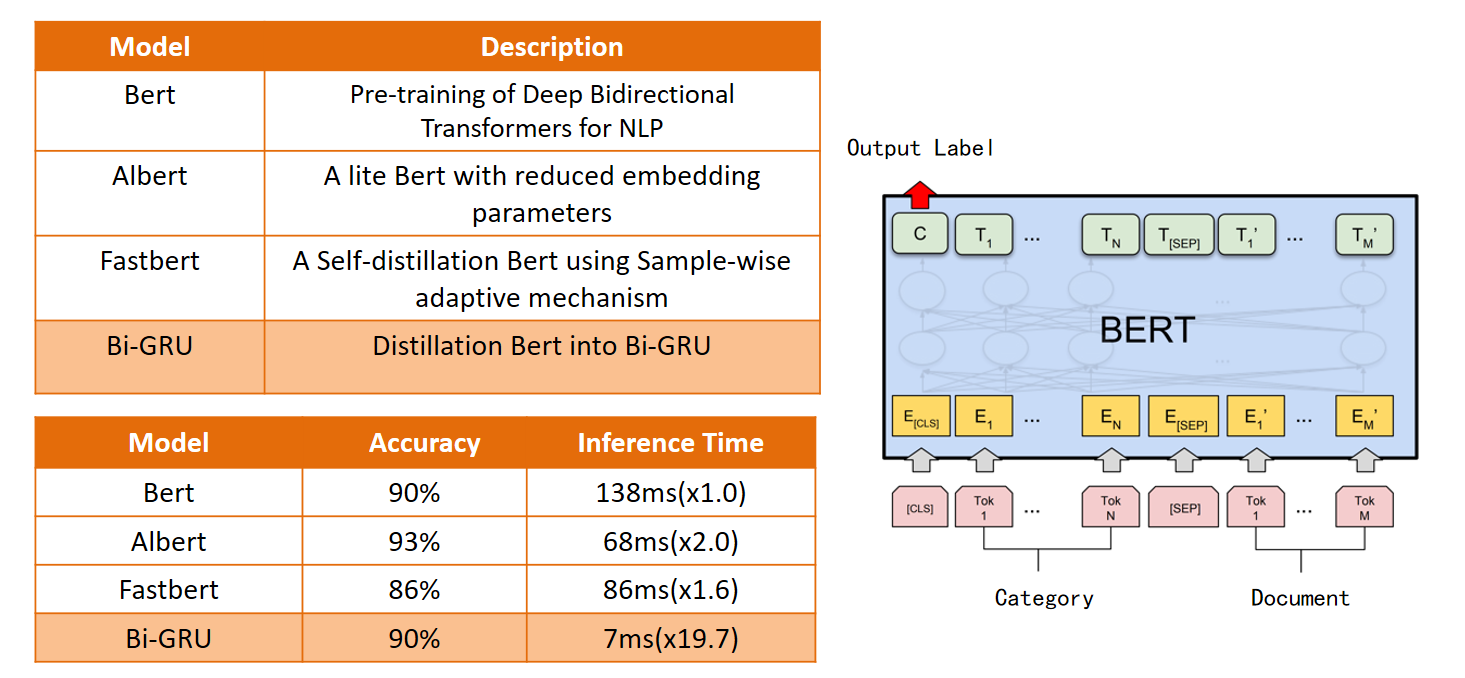 | Model | Description |
|---|---|
| Bert | Pre-training of Deep Bidirectional Transformers for NLP |
| Albert | A lite Bert with reduced embedding parameters |
| Fastbert | A Self-distillation Bert using Sample-wise adaptive mechanism |
| Bi-GRU | Distillation Bert into Bi-GRU |

| Model | Accuracy | Inference Time |
|---|---|---|
| Bert | 90% | 138ms(x1.0) |
| Albert | 93% | 68ms(x2.0) |
| Fastbert | 86% | 86ms(x1.6) |
| Bi-GRU | 90% | 7ms(x19.7) |

Output Label

C $T_1$ ... $T_N$ $T_{[SEP]}$ $T_1'$ ... $T_M'$

BERT

$E_{[CLS]}$ $E_1$ ... $E_N$ $E_{[SEP]}$ $E_1'$ ... $E_M'$

[CLS] Tok 1 ... Tok N [SEP] Tok 1 ... Tok M

Category

Document